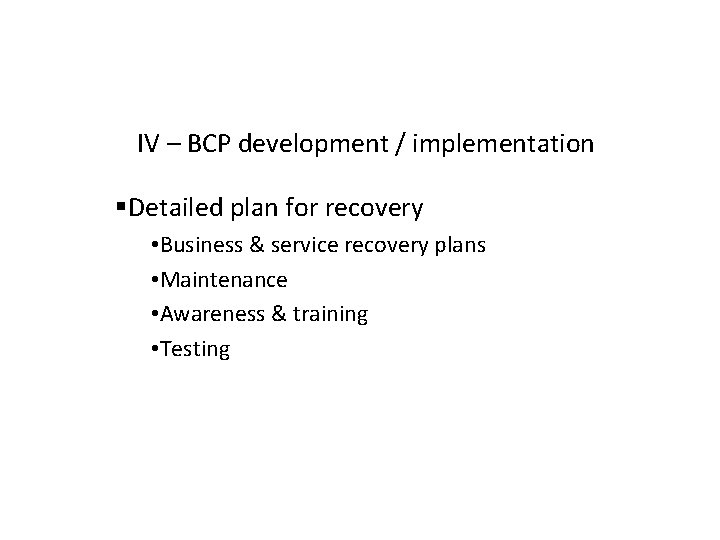 IV – BCP development / implementation

▪Detailed plan for recovery

•Business & service recovery plans

•Maintenance

•Awareness & training

•Testing